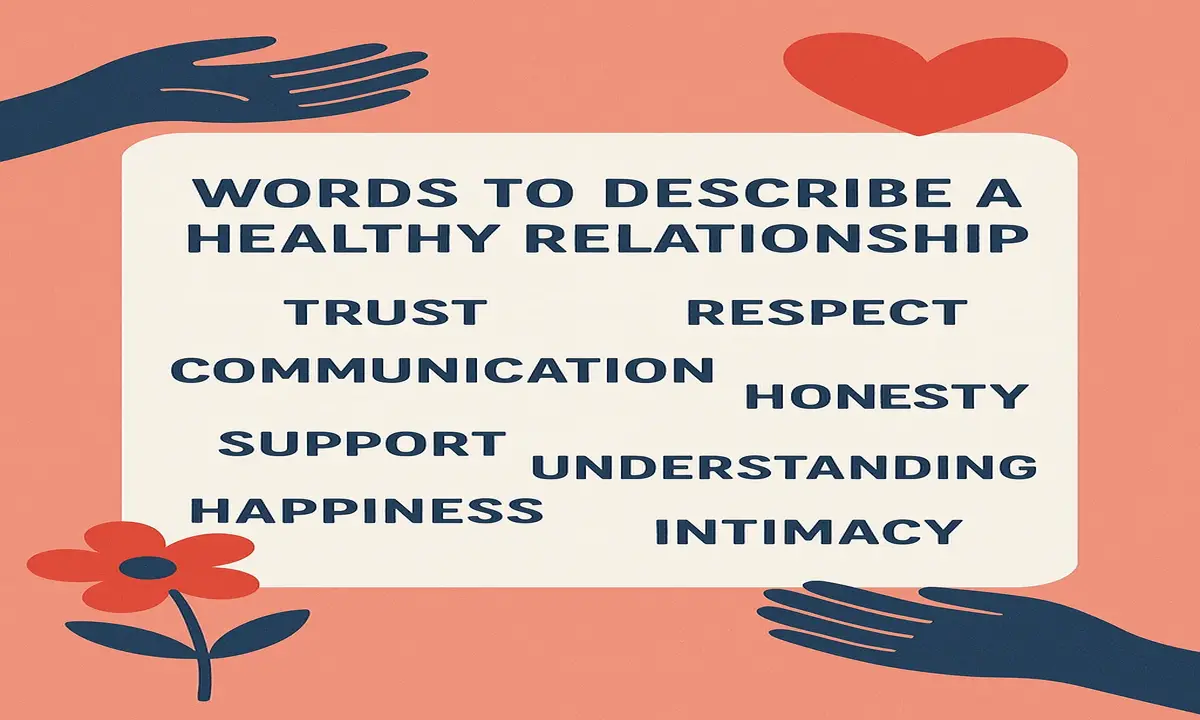 WORDS TO DESCRIBE A HEALTHY RELATIONSHIP

TRUST
RESPECT
COMMUNICATION
HONESTY
SUPPORT
UNDERSTANDING
HAPPINESS
INTIMACY